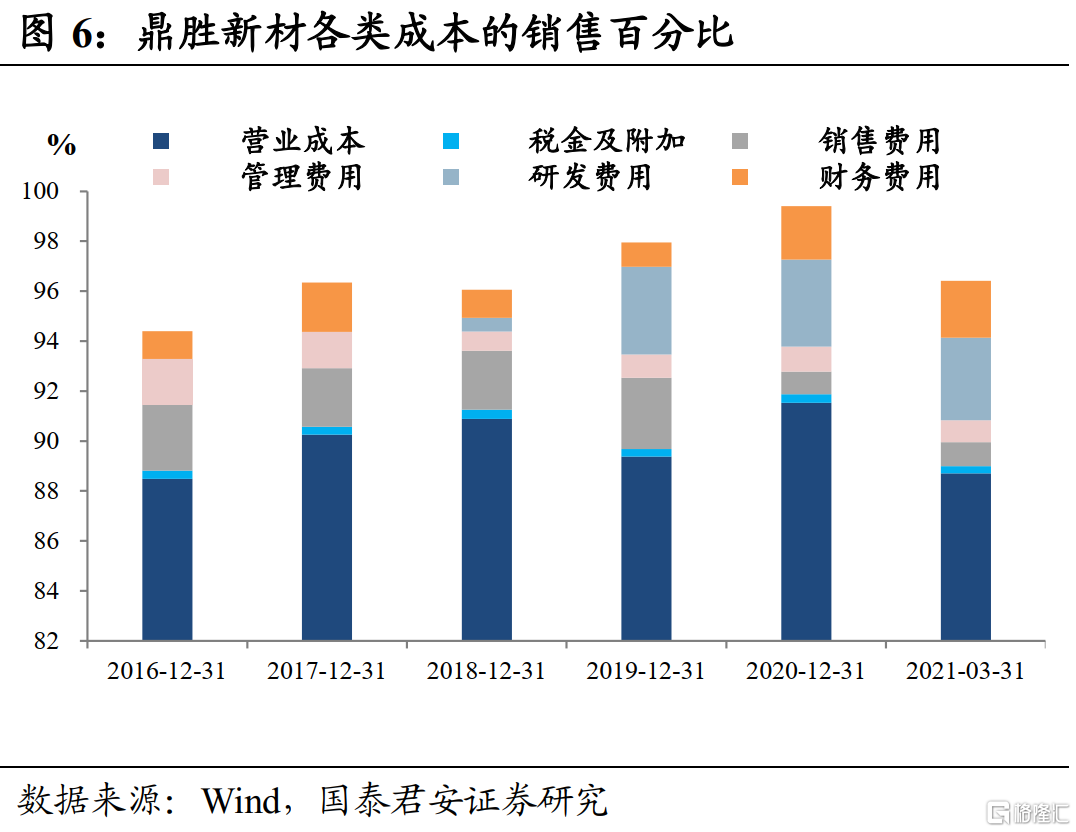 图 6：鼎胜新材各类成本的销售百分比

%

营业成本 税金及附加 销售费用
管理费用 研发费用 财务费用

100
98
96
94
92
90
88
86
84
82

2016-12-31 2017-12-31 2018-12-31 2019-12-31 2020-12-31 2021-03-31

数据来源：Wind，国泰君安证券研究

格隆汇